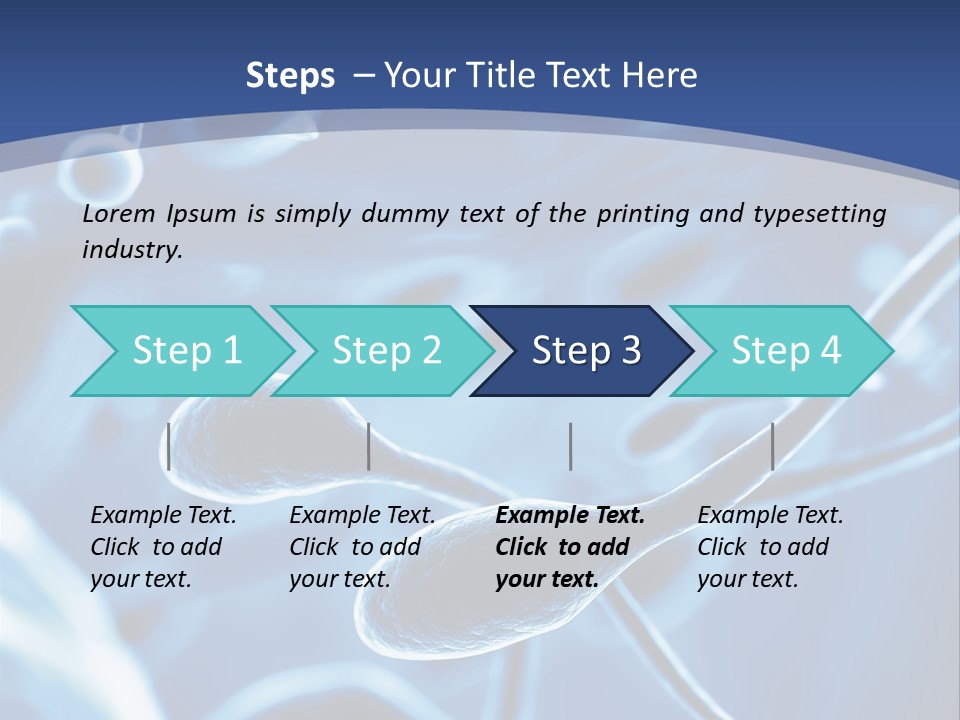 Steps – Your Title Text Here

Lorem Ipsum is simply dummy text of the printing and typesetting industry.

Step 1

Step 2

Step 3

Step 4

Example Text. Click to add your text.

Example Text. Click to add your text.

Example Text. Click to add your text.

Example Text. Click to add your text.